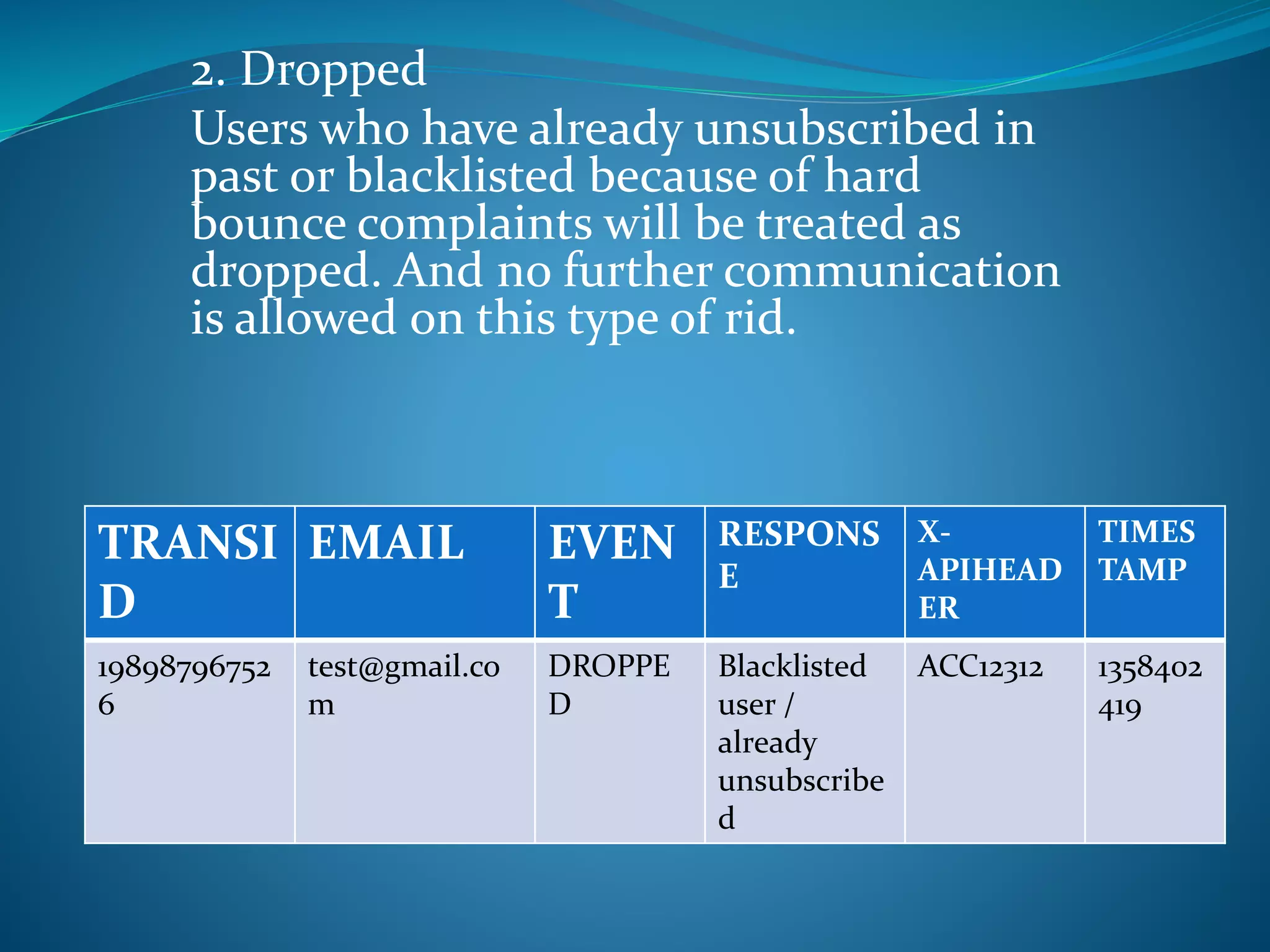 2. Dropped

Users who have already unsubscribed in past or blacklisted because of hard bounce complaints will be treated as dropped. And no further communication is allowed on this type of rid.

| TRANSID | EMAIL | EVENT | RESPONSE | X-APIHEADER | TIMESTAMP |
|---|---|---|---|---|---|
| 198987967526 | test@gmail.com | DROPPED | Blacklisted user / already unsubscribed | ACC12312 | 1358402419 |